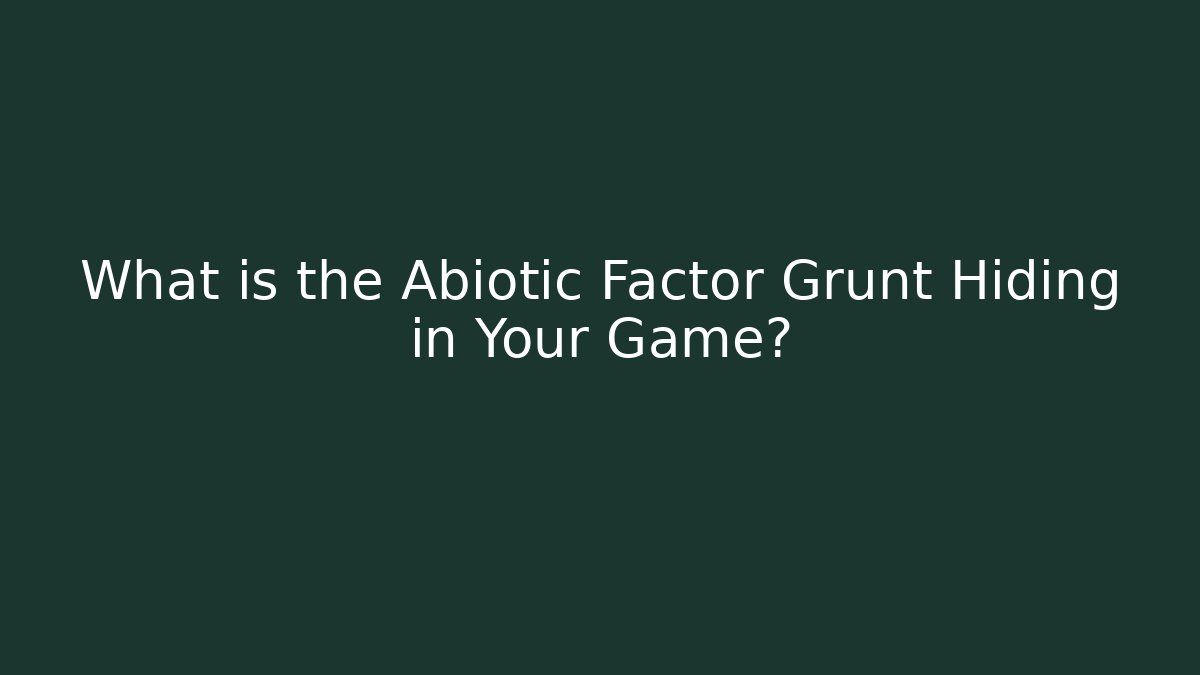 What is the Abiotic Factor Grunt Hiding in Your Game?